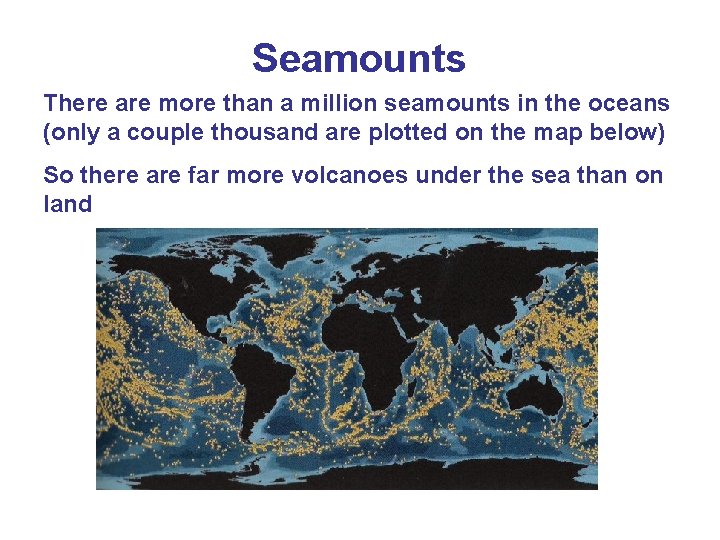 Seamounts

There are more than a million seamounts in the oceans (only a couple thousand are plotted on the map below)

So there are far more volcanoes under the sea than on land